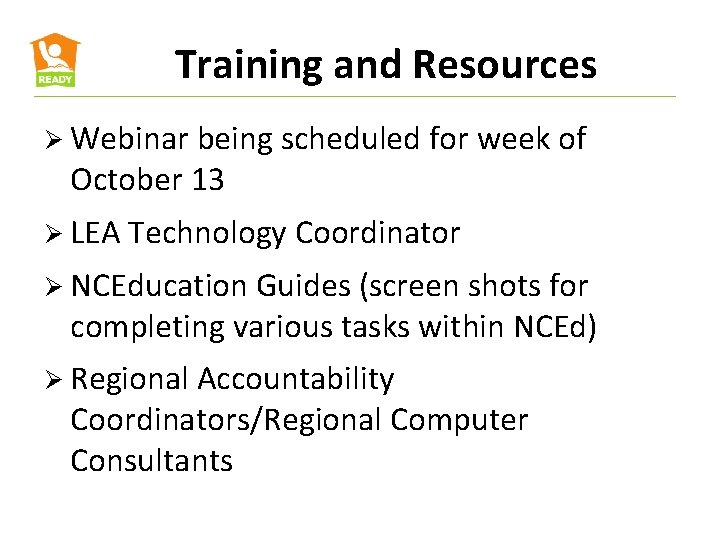 READY

Training and Resources

➢ Webinar being scheduled for week of October 13

➢ LEA Technology Coordinator

➢ NCEducation Guides (screen shots for completing various tasks within NCEd)

➢ Regional Accountability Coordinators/Regional Computer Consultants